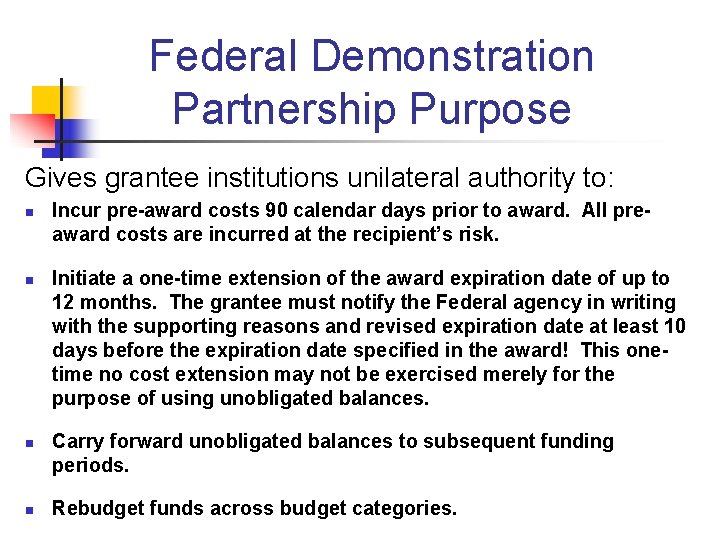 Federal Demonstration Partnership Purpose

Gives grantee institutions unilateral authority to:

- Incur pre-award costs 90 calendar days prior to award. All pre-award costs are incurred at the recipient's risk.

- Initiate a one-time extension of the award expiration date of up to 12 months. The grantee must notify the Federal agency in writing with the supporting reasons and revised expiration date at least 10 days before the expiration date specified in the award! This one-time no cost extension may not be exercised merely for the purpose of using unobligated balances.

- Carry forward unobligated balances to subsequent funding periods.

- Rebudget funds across budget categories.